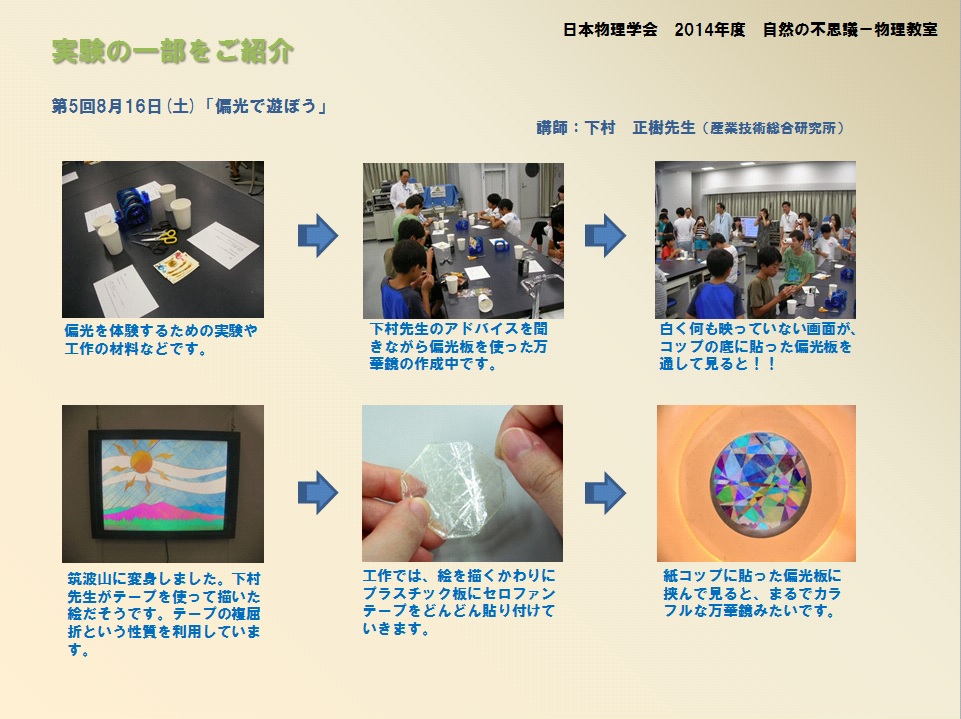 日本物理学会　2014年度　自然の不思議－物理教室

実験の一部をご紹介

第5回8月16日（土）「偏光で遊ぼう」

講師：下村　正樹先生（産業技術総合研究所）

偏光を体験するための実験や工作の材料などです。

下村先生のアドバイスを聞きながら偏光板を使った万華鏡の作成中です。

白く何も映っていない画面が、コップの底に貼った偏光板を通して見ると！！

筑波山に変身しました。下村先生がテープを使って描いた絵だそうです。テープの複屈折という性質を利用しています。

工作では、絵を描くかわりにプラスチック板にセロファンテープをどんどん貼り付けていきます。

紙コップに貼った偏光板に挟んで見ると、まるでカラフルな万華鏡みたいです。